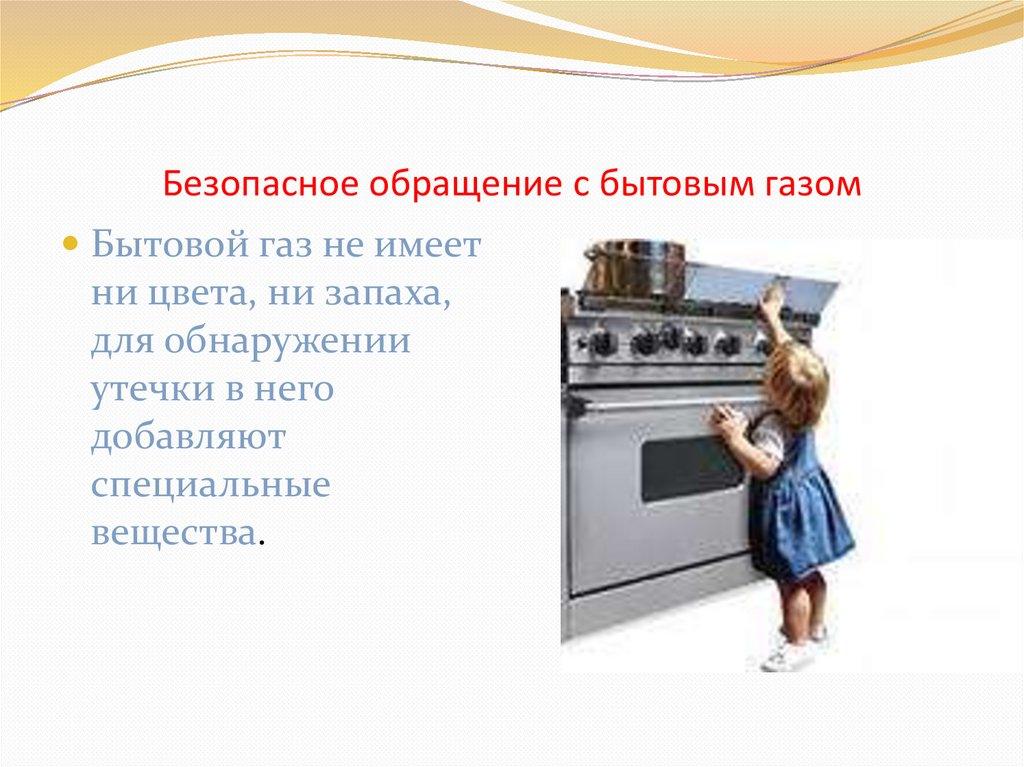 Безопасное обращение с бытовым газом

Бытовой газ не имеет ни цвета, ни запаха, для обнаружении утечки в него добавляют специальные вещества.